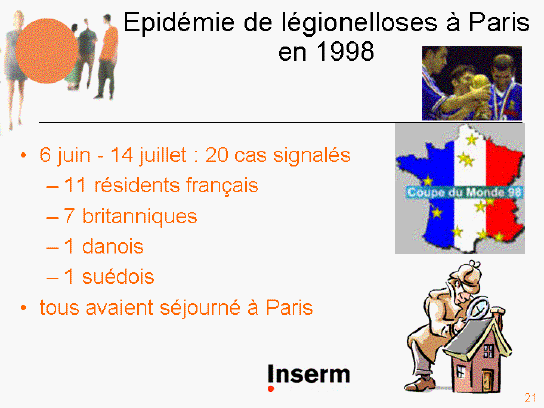 Epidémie de légionelloses à Paris en 1998

Coupe du Monde 98

• 6 juin - 14 juillet : 20 cas signalés
– 11 résidents français
– 7 britanniques
– 1 danois
– 1 suédois
• tous avaient séjourné à Paris

Inserm

21